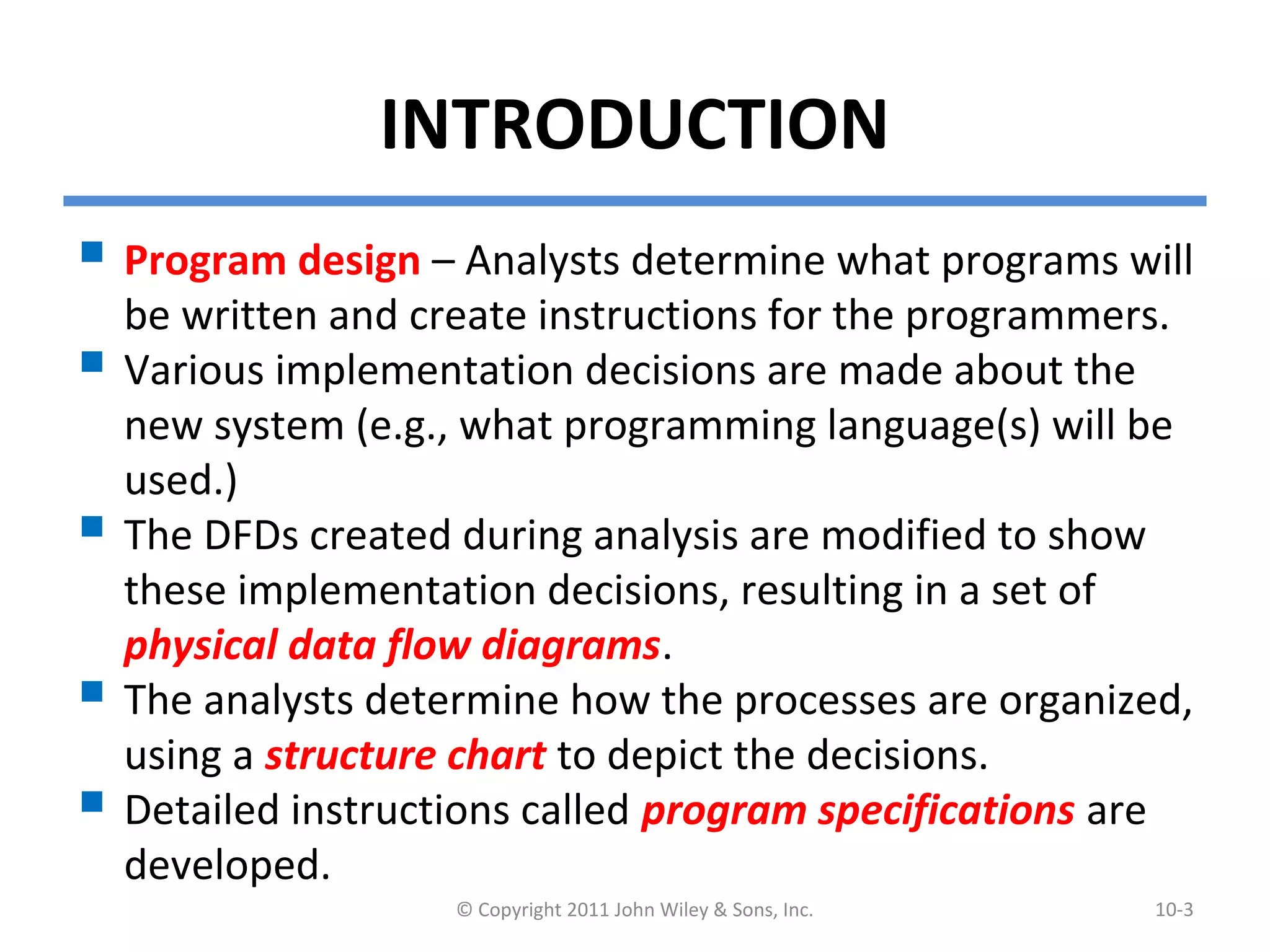 INTRODUCTION

Program design – Analysts determine what programs will be written and create instructions for the programmers.

Various implementation decisions are made about the new system (e.g., what programming language(s) will be used.)

The DFDs created during analysis are modified to show these implementation decisions, resulting in a set of physical data flow diagrams.

The analysts determine how the processes are organized, using a structure chart to depict the decisions.

Detailed instructions called program specifications are developed.

© Copyright 2011 John Wiley & Sons, Inc.

10-3